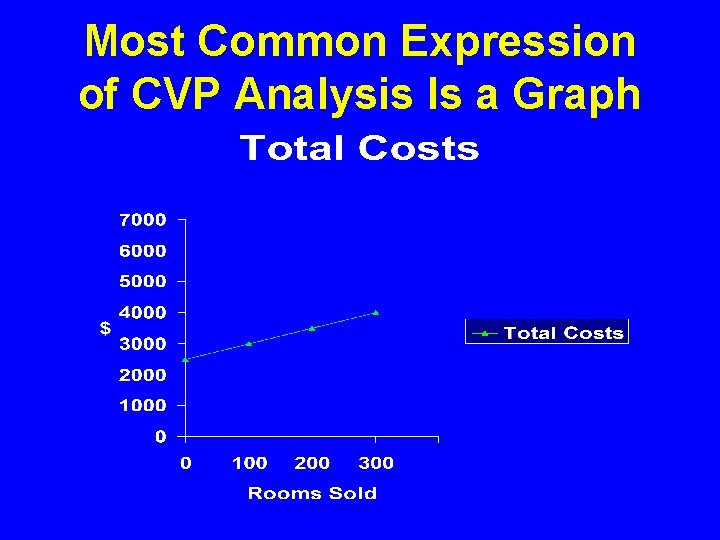 Most Common Expression of CVP Analysis Is a Graph

Total Costs

7000
6000
5000
4000
3000
2000
1000
0

$

0 100 200 300

Rooms Sold

Total Costs